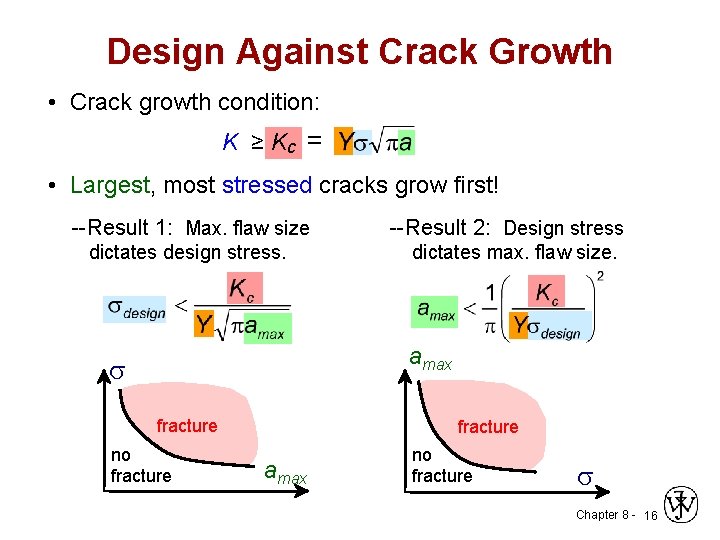 Design Against Crack Growth

• Crack growth condition:

$K \geq K_c = Y\sigma\sqrt{\pi a}$

• Largest, most stressed cracks grow first!

--Result 1: Max. flaw size dictates design stress.

$\sigma_{design} < \frac{K_c}{Y\sqrt{\pi a_{max}}}$

$\sigma$

fracture

no fracture

$a_{max}$

--Result 2: Design stress dictates max. flaw size.

$a_{max} < \frac{1}{\pi}\left(\frac{K_c}{Y\sigma_{design}}\right)^2$

$a_{max}$

fracture

no fracture

$\sigma$

Chapter 8 - 16